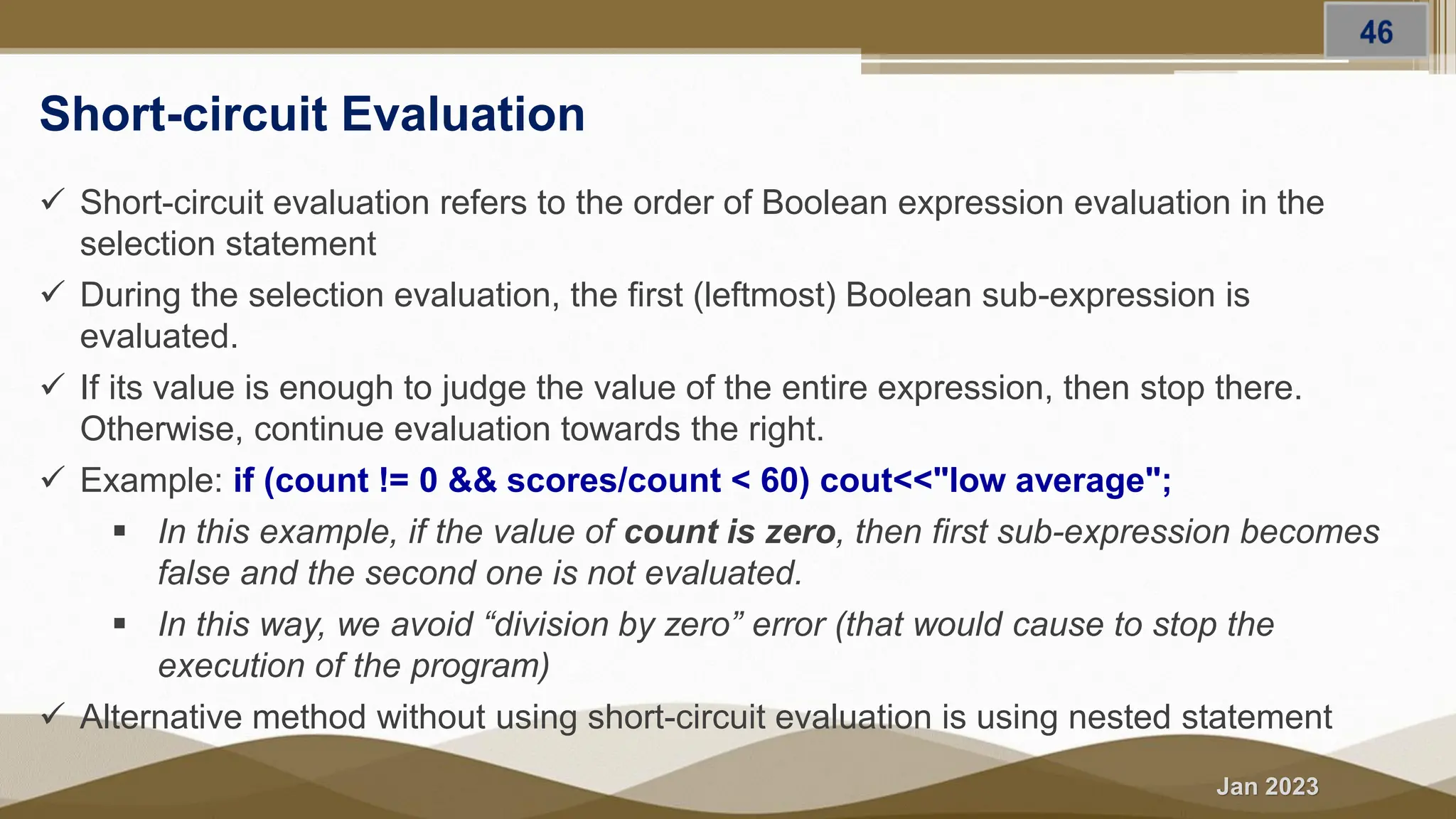 46

Short-circuit Evaluation

✓ Short-circuit evaluation refers to the order of Boolean expression evaluation in the selection statement

✓ During the selection evaluation, the first (leftmost) Boolean sub-expression is evaluated.

✓ If its value is enough to judge the value of the entire expression, then stop there. Otherwise, continue evaluation towards the right.

✓ Example: if (count != 0 && scores/count < 60) cout<<"low average";

▪ In this example, if the value of count is zero, then first sub-expression becomes false and the second one is not evaluated.

▪ In this way, we avoid “division by zero” error (that would cause to stop the execution of the program)

✓ Alternative method without using short-circuit evaluation is using nested statement

Jan 2023